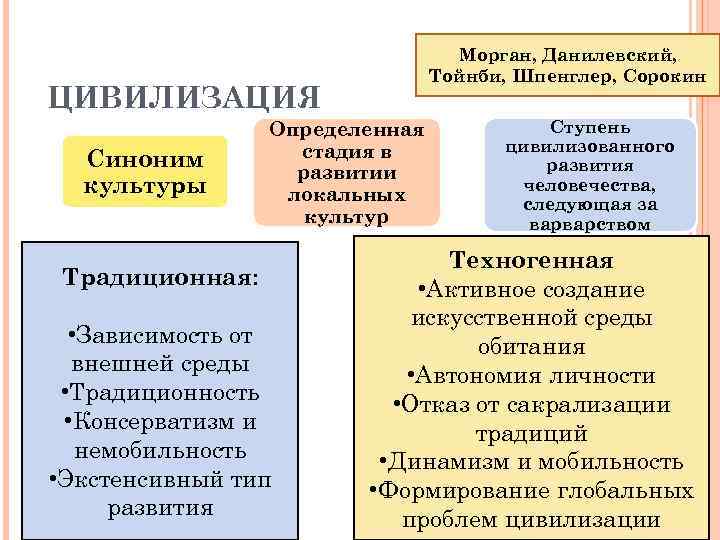 Морган, Данилевский, Тойнби, Шпенглер, Сорокин

ЦИВИЛИЗАЦИЯ

Синоним культуры

Определенная стадия в развитии локальных культур

Ступень цивилизованного развития человечества, следующая за варварством

Традиционная:

•Зависимость от внешней среды
•Традиционность
•Консерватизм и немобильность
•Экстенсивный тип развития

Техногенная
•Активное создание искусственной среды обитания
•Автономия личности
•Отказ от сакрализации традиций
•Динамизм и мобильность
•Формирование глобальных проблем цивилизации